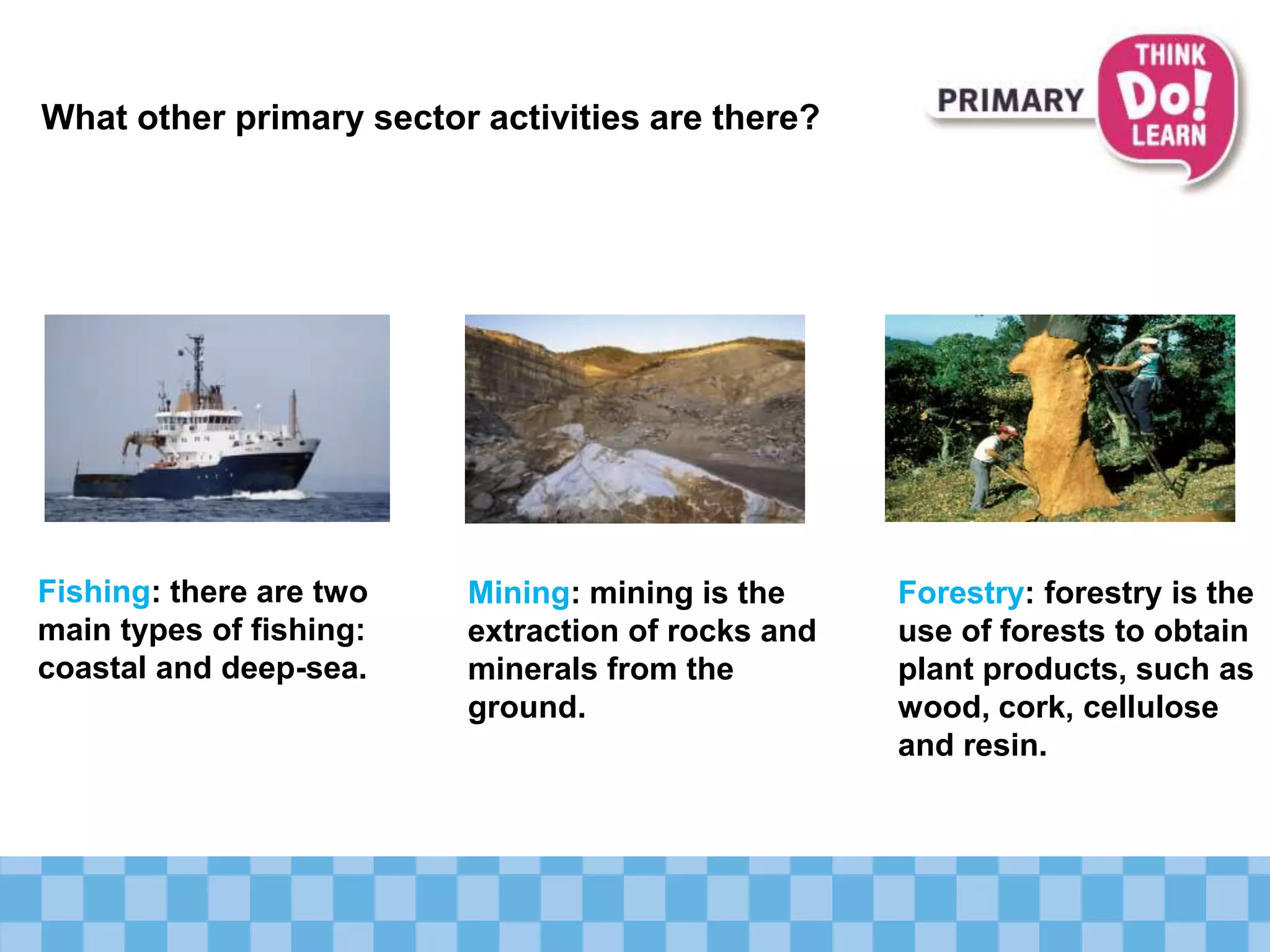 What other primary sector activities are there?

PRIMARY THINK Do! LEARN

Fishing: there are two main types of fishing: coastal and deep-sea.

Mining: mining is the extraction of rocks and minerals from the ground.

Forestry: forestry is the use of forests to obtain plant products, such as wood, cork, cellulose and resin.